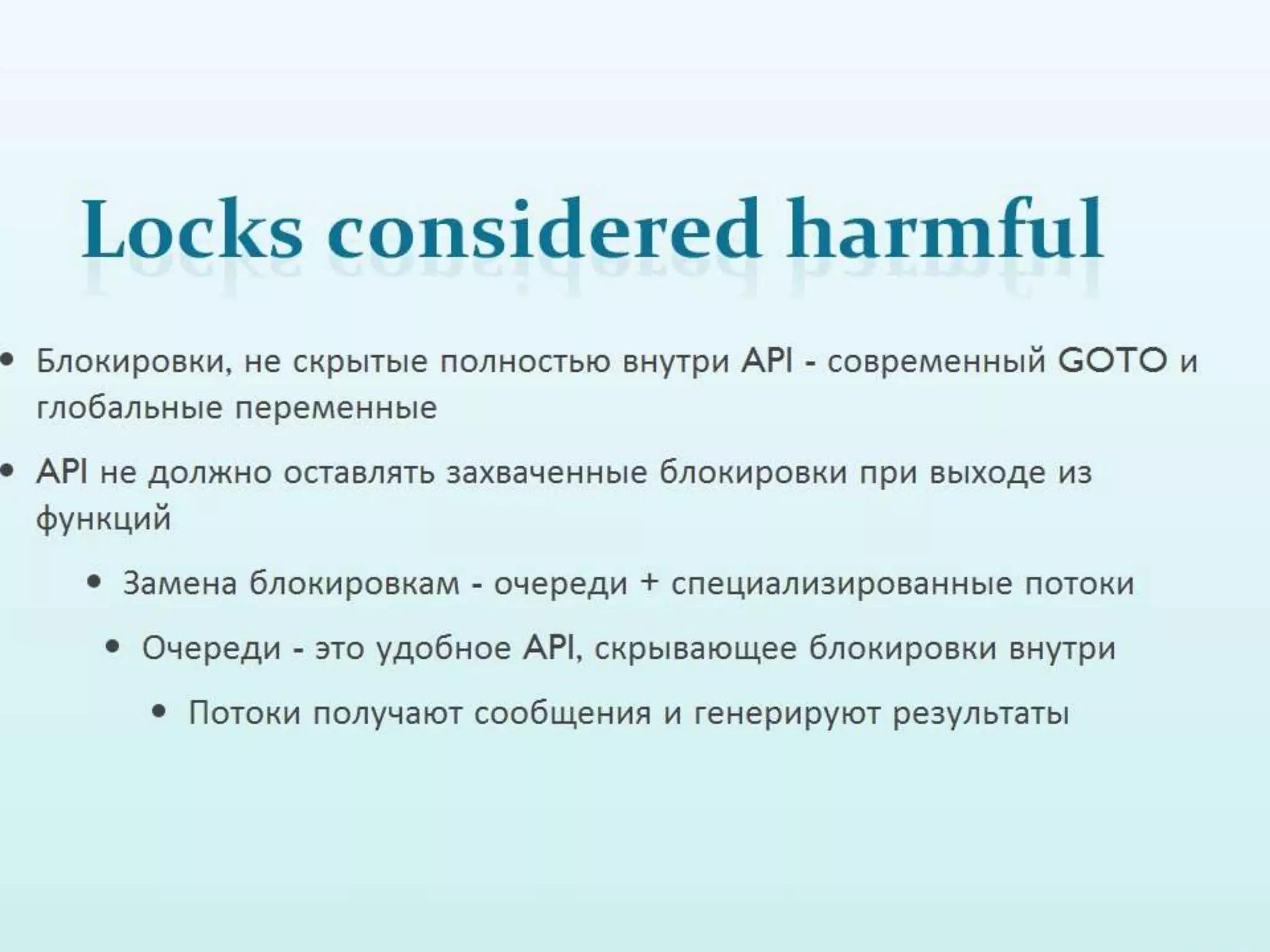 Locks considered harmful

• Блокировки, не скрытые полностью внутри API - современный GOTO и глобальные переменные

• API не должно оставлять захваченные блокировки при выходе из функций

• Замена блокировкам - очереди + специализированные потоки

• Очереди - это удобное API, скрывающее блокировки внутри

• Потоки получают сообщения и генерируют результаты